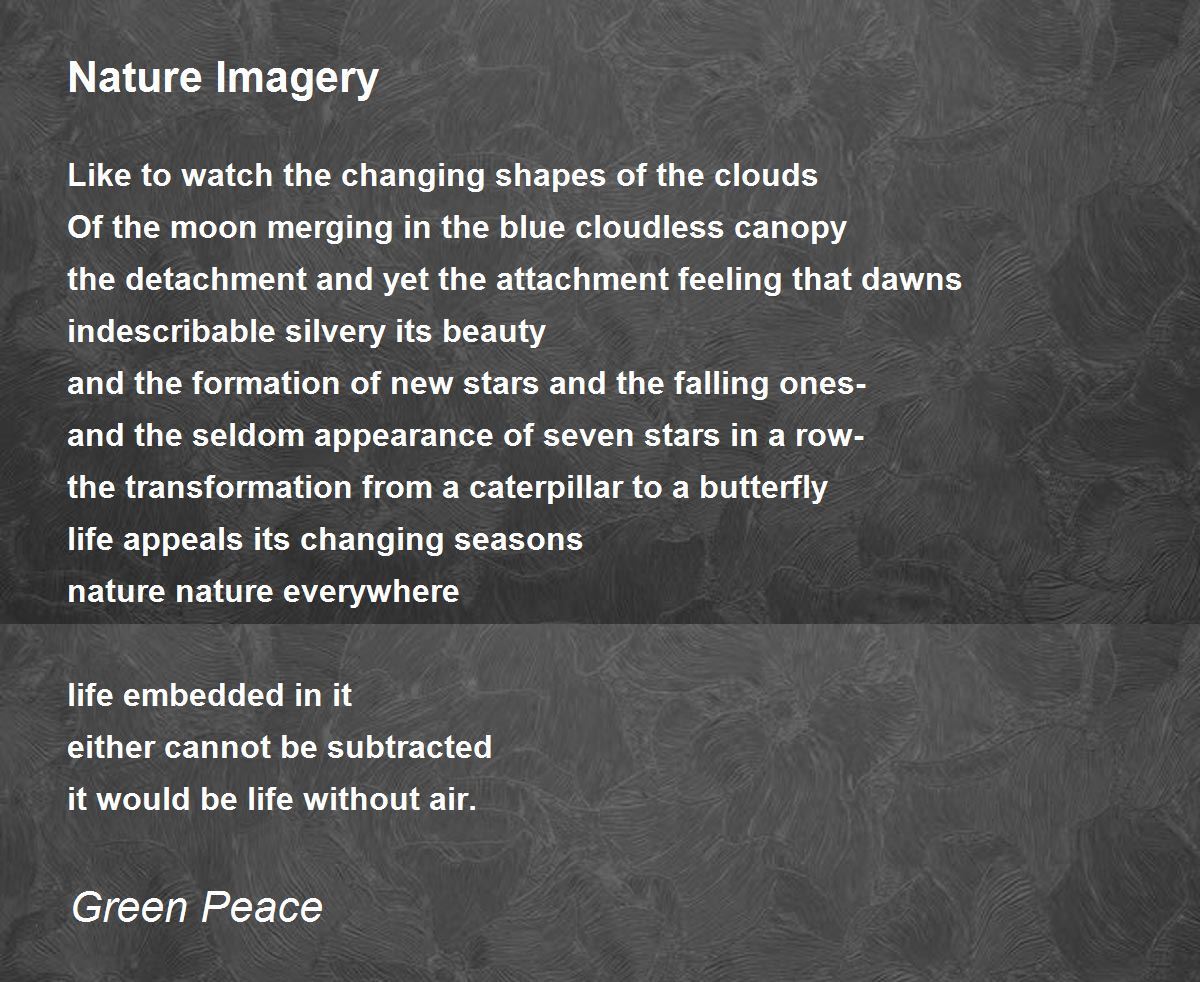 Nature Imagery

Like to watch the changing shapes of the clouds
Of the moon merging in the blue cloudless canopy
the detachment and yet the attachment feeling that dawns
indescribable silvery its beauty
and the formation of new stars and the falling ones-
and the seldom appearance of seven stars in a row-
the transformation from a caterpillar to a butterfly
life appeals its changing seasons
nature nature everywhere

life embedded in it
either cannot be subtracted
it would be life without air.

Green Peace